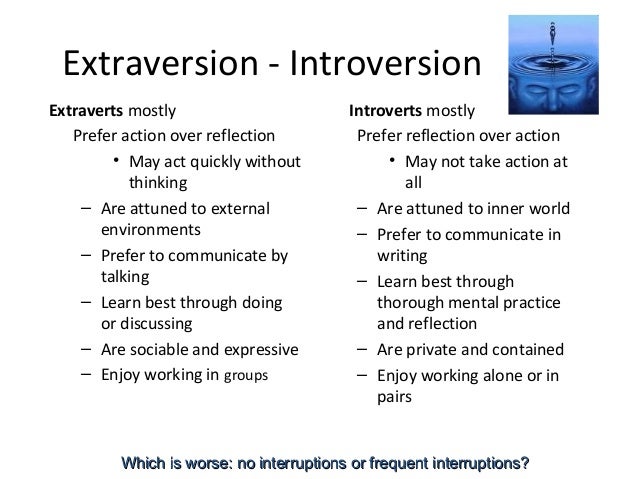 Extraversion - Introversion

**Extraverts** mostly
Prefer action over reflection
• May act quickly without thinking
– Are attuned to external environments
– Prefer to communicate by talking
– Learn best through doing or discussing
– Are sociable and expressive
– Enjoy working in groups

**Introverts** mostly
Prefer reflection over action
• May not take action at all
– Are attuned to inner world
– Prefer to communicate in writing
– Learn best through thorough mental practice and reflection
– Are private and contained
– Enjoy working alone or in pairs

Which is worse: no interruptions or frequent interruptions?